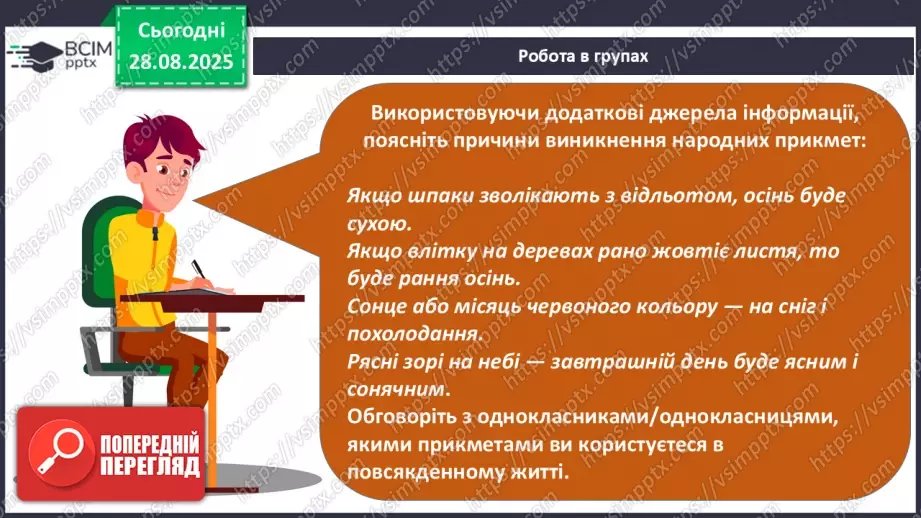 ВСІМ pptx

Сьогодні 28.08.2025

Робота в групах

Використовуючи додаткові джерела інформації, поясніть причини виникнення народних прикмет:

Якщо шпаки зволікають з відльотом, осінь буде сухою.
Якщо влітку на деревах рано жовтіє листя, то буде рання осінь.
Сонце або місяць червоного кольору — на сніг і похолодання.
Рясні зорі на небі — завтрашній день буде ясним і сонячним.
Обговоріть з однокласниками/однокласницями, якими прикметами ви користуєтеся в повсякденному житті.

ПОПЕРЕДНІЙ ПЕРЕГЛЯД

https://vsimpptx.com